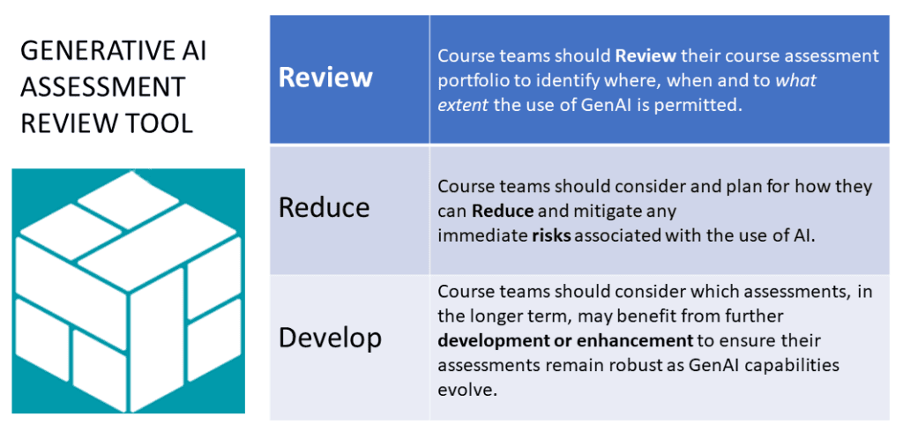 GENERATIVE AI ASSESSMENT REVIEW TOOL

| Review | Course teams should Review their course assessment portfolio to identify where, when and to what extent the use of GenAI is permitted. |
|---|---|
| Reduce | Course teams should consider and plan for how they can Reduce and mitigate any immediate risks associated with the use of AI. |
| Develop | Course teams should consider which assessments, in the longer term, may benefit from further development or enhancement to ensure their assessments remain robust as GenAI capabilities evolve. |